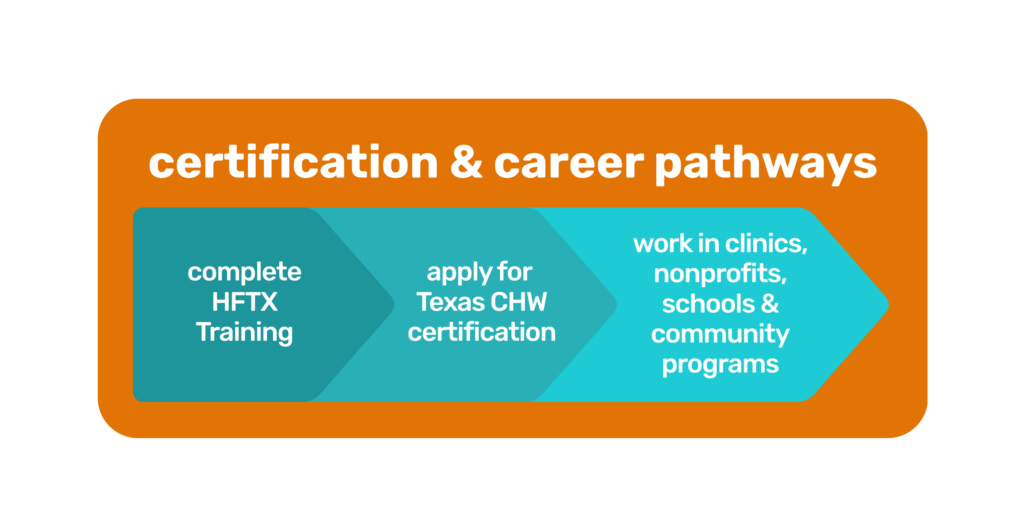 certification & career pathways

complete HFTX Training

apply for Texas CHW certification

work in clinics, nonprofits, schools & community programs